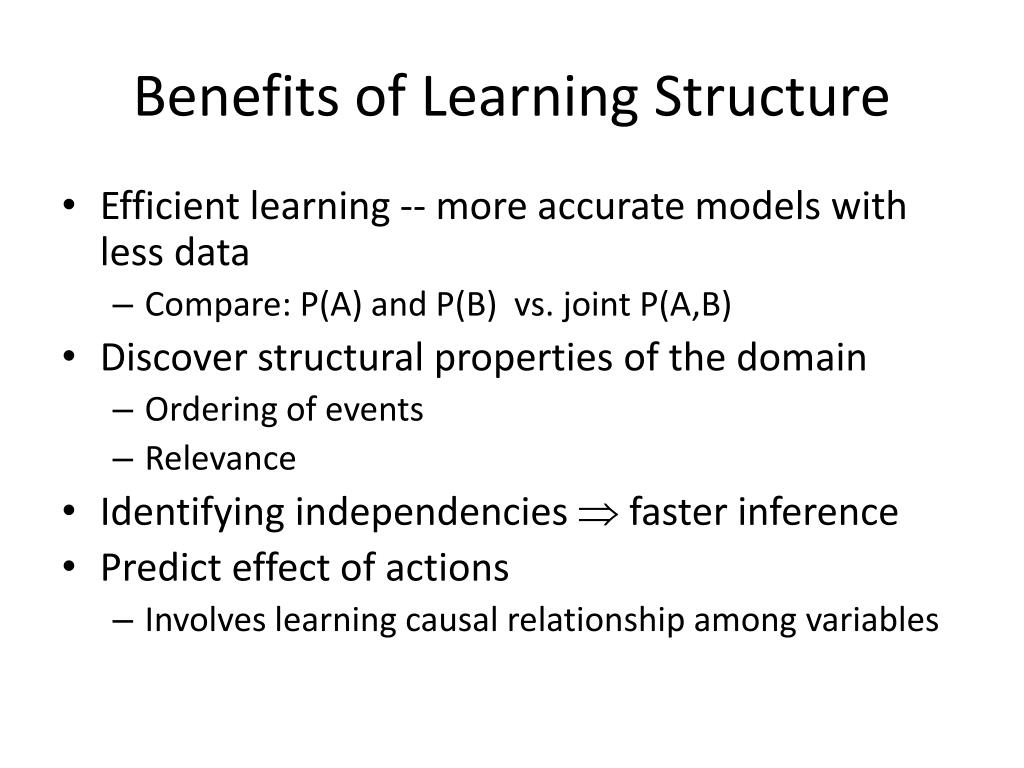 Benefits of Learning Structure

• Efficient learning -- more accurate models with less data
– Compare: P(A) and P(B) vs. joint P(A,B)
• Discover structural properties of the domain
– Ordering of events
– Relevance
• Identifying independencies $\Rightarrow$ faster inference
• Predict effect of actions
– Involves learning causal relationship among variables